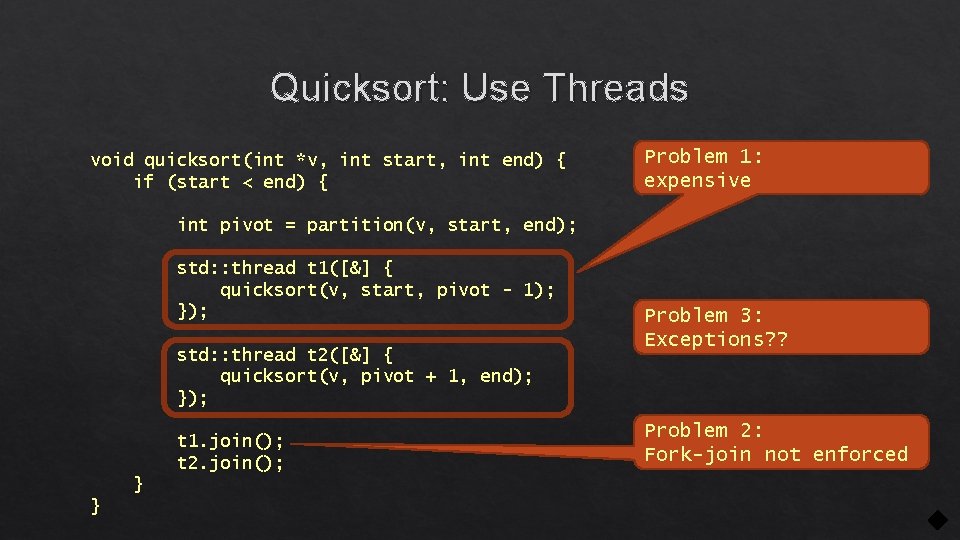 Quicksort: Use Threads

void quicksort(int *v, int start, int end) {
    if (start < end) {

        int pivot = partition(v, start, end);

        std::thread t1([&] {
            quicksort(v, start, pivot - 1);
        });

        std::thread t2([&] {
            quicksort(v, pivot + 1, end);
        });

        t1.join();
        t2.join();
    }
}

Problem 1:
expensive

Problem 3:
Exceptions??

Problem 2:
Fork-join not enforced